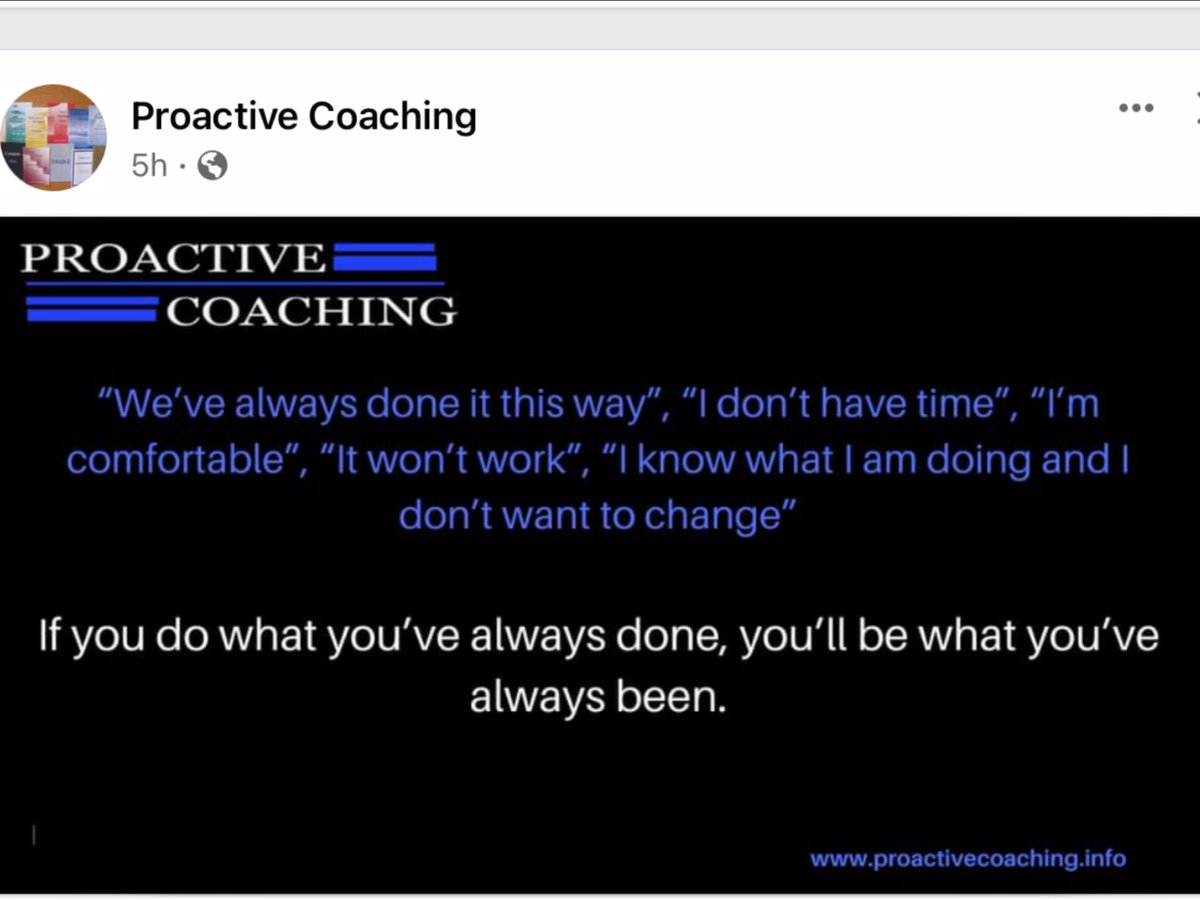 Proactive Coaching
5h ·

PROACTIVE
COACHING

"We've always done it this way", "I don't have time", "I'm comfortable", "It won't work", "I know what I am doing and I don't want to change"

If you do what you've always done, you'll be what you've always been.

www.proactivecoaching.info